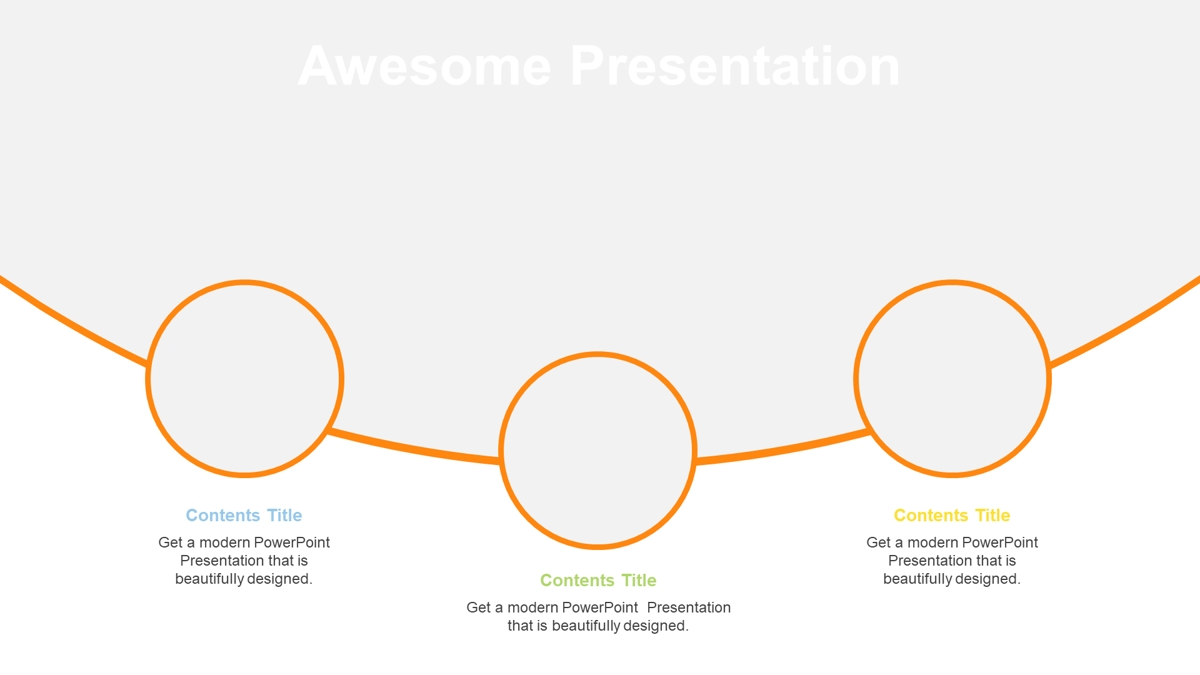 Awesome Presentation

Contents Title

Get a modern PowerPoint Presentation that is beautifully designed.

Contents Title

Get a modern PowerPoint Presentation that is beautifully designed.

Contents Title

Get a modern PowerPoint Presentation that is beautifully designed.